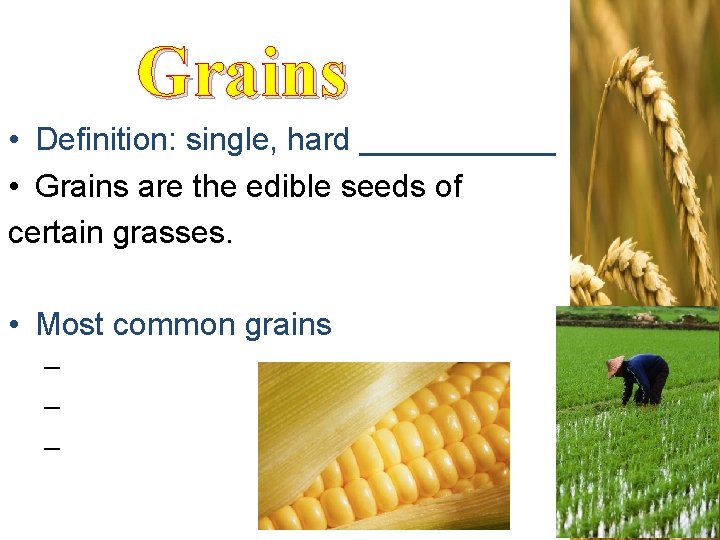 Grains

• Definition: single, hard ___________

• Grains are the edible seeds of certain grasses.

• Most common grains
–
–
–